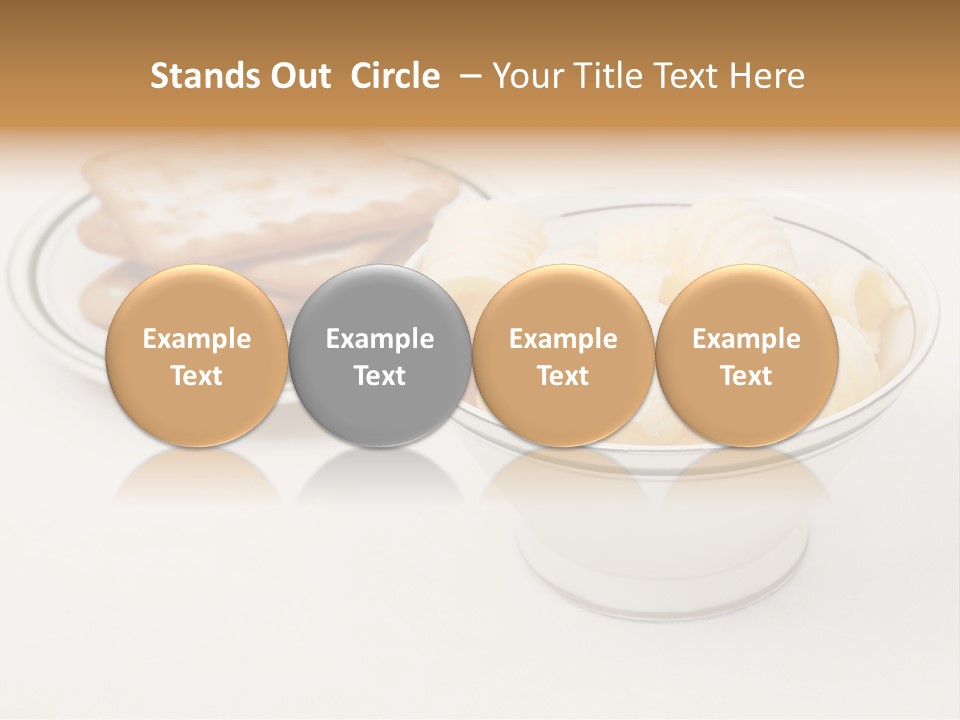 Stands Out Circle – Your Title Text Here

Example Text

Example Text

Example Text

Example Text